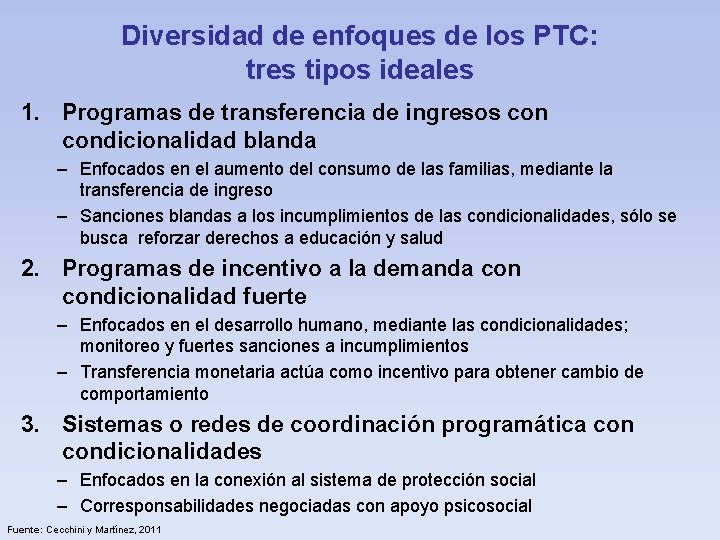 Diversidad de enfoques de los PTC: tres tipos ideales

1. Programas de transferencia de ingresos con condicionalidad blanda
– Enfocados en el aumento del consumo de las familias, mediante la transferencia de ingreso
– Sanciones blandas a los incumplimientos de las condicionalidades, sólo se busca reforzar derechos a educación y salud

2. Programas de incentivo a la demanda con condicionalidad fuerte
– Enfocados en el desarrollo humano, mediante las condicionalidades; monitoreo y fuertes sanciones a incumplimientos
– Transferencia monetaria actúa como incentivo para obtener cambio de comportamiento

3. Sistemas o redes de coordinación programática con condicionalidades
– Enfocados en la conexión al sistema de protección social
– Corresponsabilidades negociadas con apoyo psicosocial

Fuente: Cecchini y Martínez, 2011